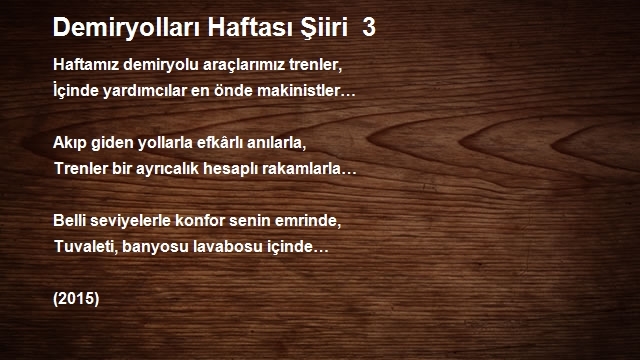 Demiryolları Haftası Şiiri 3

Haftamız demiryolu araçlarımız trenler,
İçinde yardımcılar en önde makinistler…

Akıp giden yollarla efkârlı anılarla,
Trenler bir ayrıcalık hesaplı rakamlarla…

Belli seviyelerle konfor senin emrinde,
Tuvaleti, banyosu lavabosu içinde…

(2015)